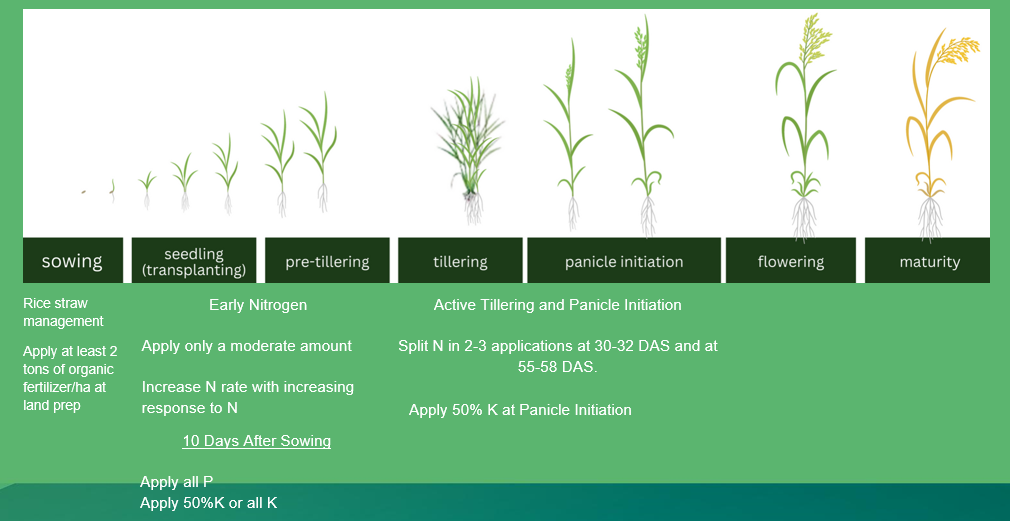 sowing

seedling (transplanting)

pre-tillering

tillering

panicle initiation

flowering

maturity

Rice straw management

Apply at least 2 tons of organic fertilizer/ha at land prep

Early Nitrogen

Apply only a moderate amount

Increase N rate with increasing response to N

10 Days After Sowing

Apply all P
Apply 50%K or all K

Active Tillering and Panicle Initiation

Split N in 2-3 applications at 30-32 DAS and at 55-58 DAS.

Apply 50% K at Panicle Initiation